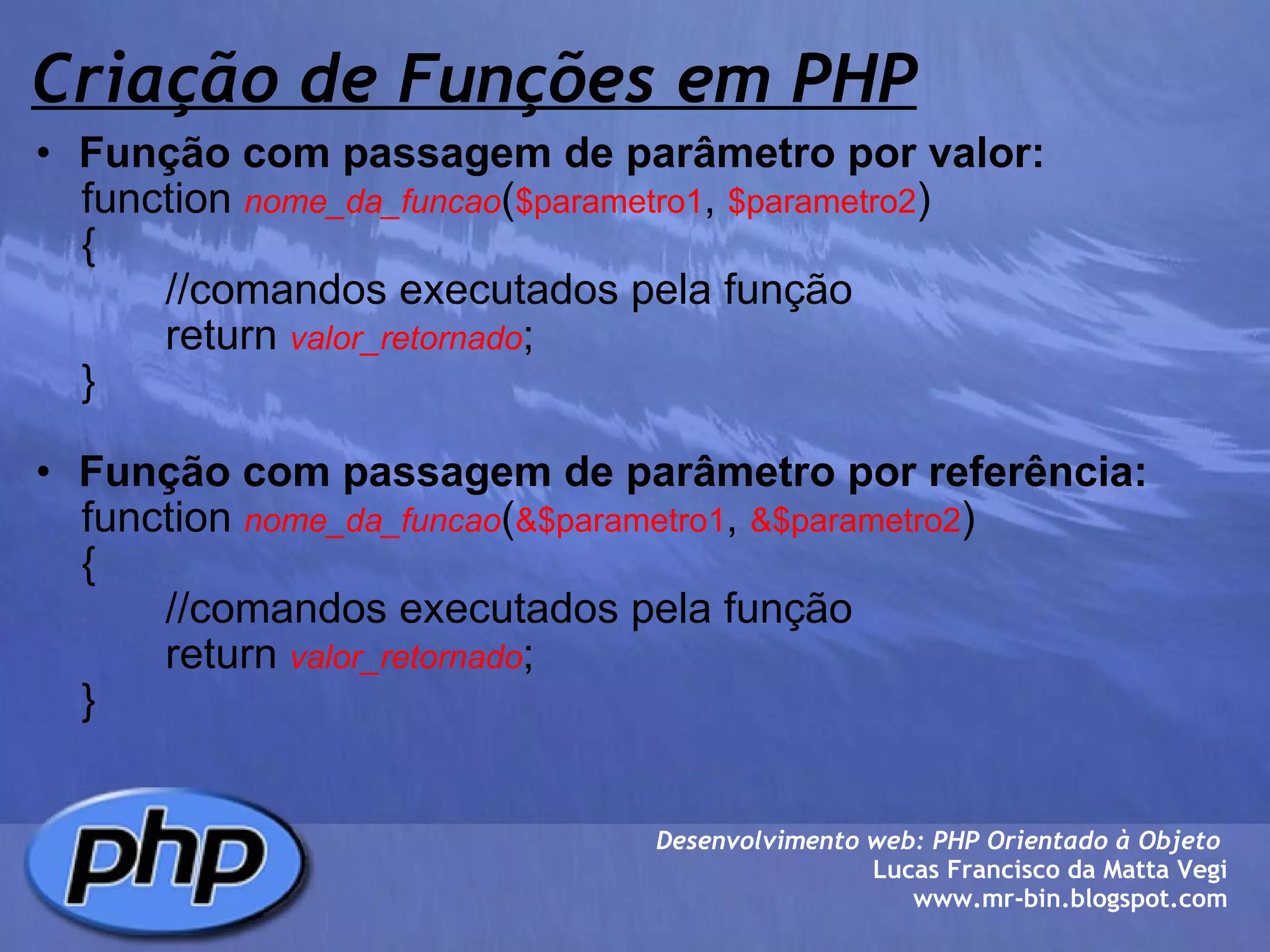 Criação de Funções em PHP

• Função com passagem de parâmetro por valor:
function nome_da_funcao($parametro1, $parametro2)
{
//comandos executados pela função
return valor_retornado;
}

• Função com passagem de parâmetro por referência:
function nome_da_funcao(&$parametro1, &$parametro2)
{
//comandos executados pela função
return valor_retornado;
}

php

Desenvolvimento web: PHP Orientado à Objeto
Lucas Francisco da Matta Vegi
www.mr-bin.blogspot.com